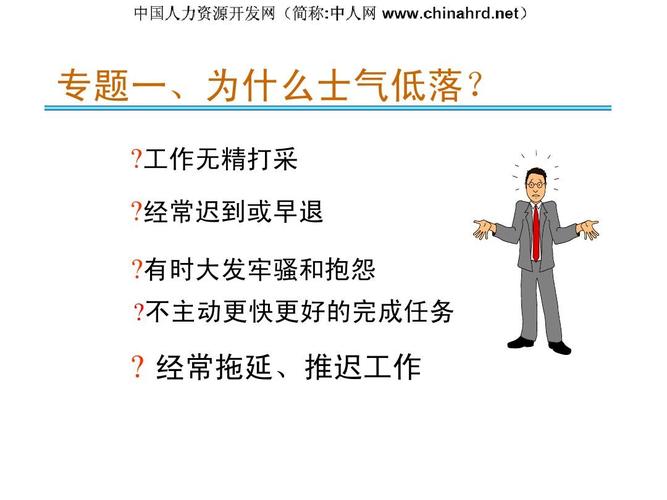 中国人力资源开发网（简称:中人网 www.chinahrd.net）

专题一、为什么士气低落？

?工作无精打采

?经常迟到或早退

?有时大发牢骚和抱怨

?不主动更快更好的完成任务

? 经常拖延、推迟工作